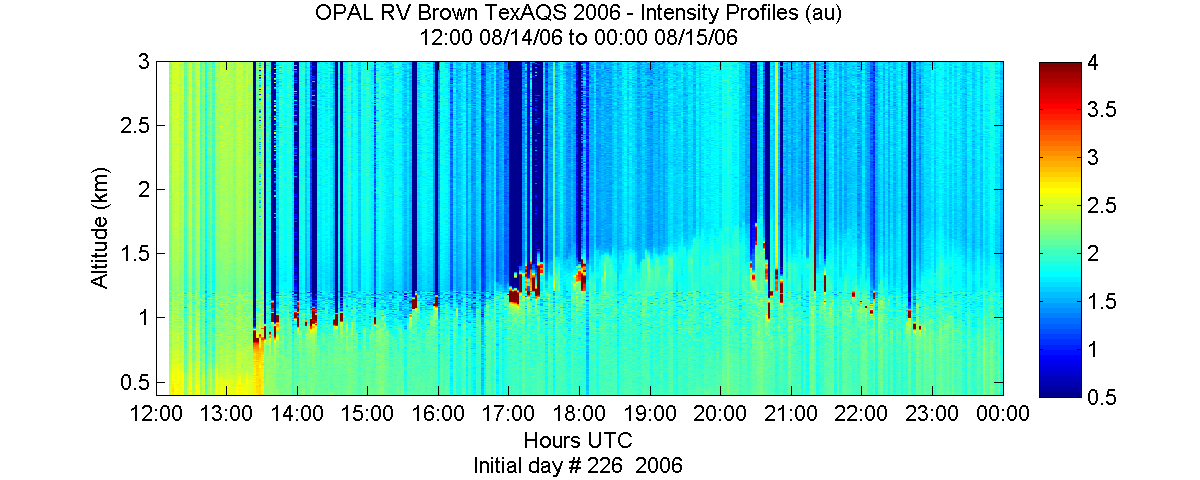 OPAL RV Brown TexAQS 2006 - Intensity Profiles (au)
12:00 08/14/06 to 00:00 08/15/06

Altitude (km)

3
2.5
2
1.5
1
0.5

12:00 13:00 14:00 15:00 16:00 17:00 18:00 19:00 20:00 21:00 22:00 23:00 00:00

Hours UTC
Initial day # 226 2006

4
3.5
3
2.5
2
1.5
1
0.5